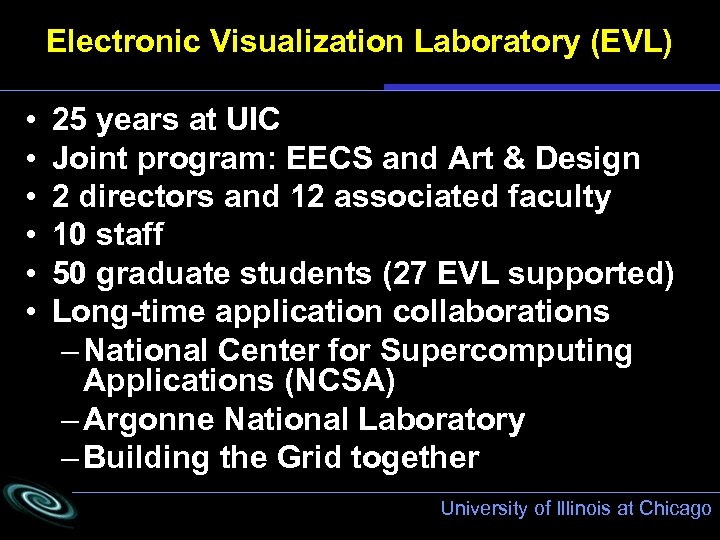 Electronic Visualization Laboratory (EVL)

• 25 years at UIC
• Joint program: EECS and Art & Design
• 2 directors and 12 associated faculty
• 10 staff
• 50 graduate students (27 EVL supported)
• Long-time application collaborations
– National Center for Supercomputing Applications (NCSA)
– Argonne National Laboratory
– Building the Grid together

University of Illinois at Chicago